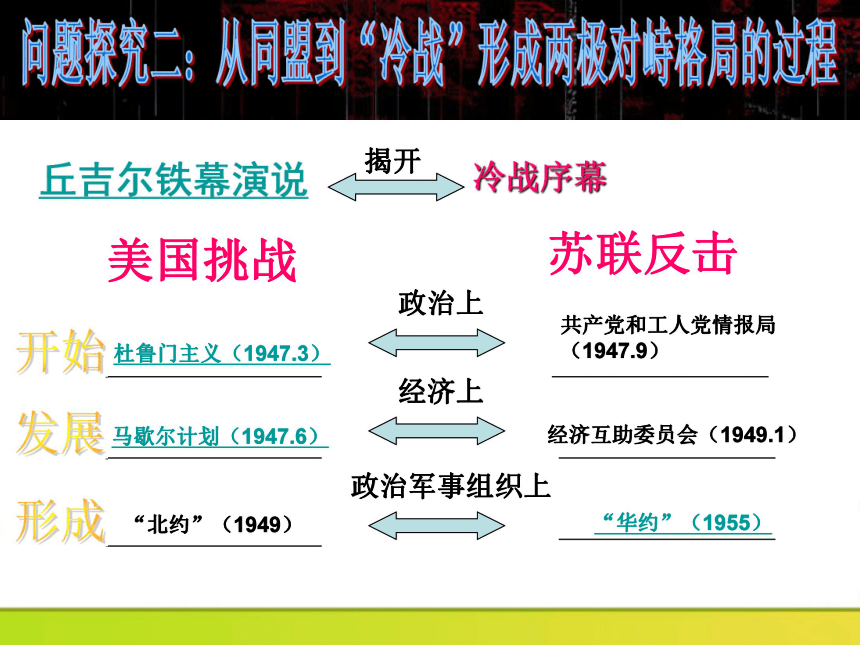 问题探究二：从同盟到“冷战”形成两极对峙格局的过程

丘吉尔铁幕演说　揭开　冷战序幕

美国挑战　苏联反击

政治上

开始　杜鲁门主义（1947.3）　共产党和工人党情报局（1947.9）

经济上

发展　马歇尔计划（1947.6）　经济互助委员会（1949.1）

政治军事组织上

形成　“北约”（1949）　“华约”（1955）